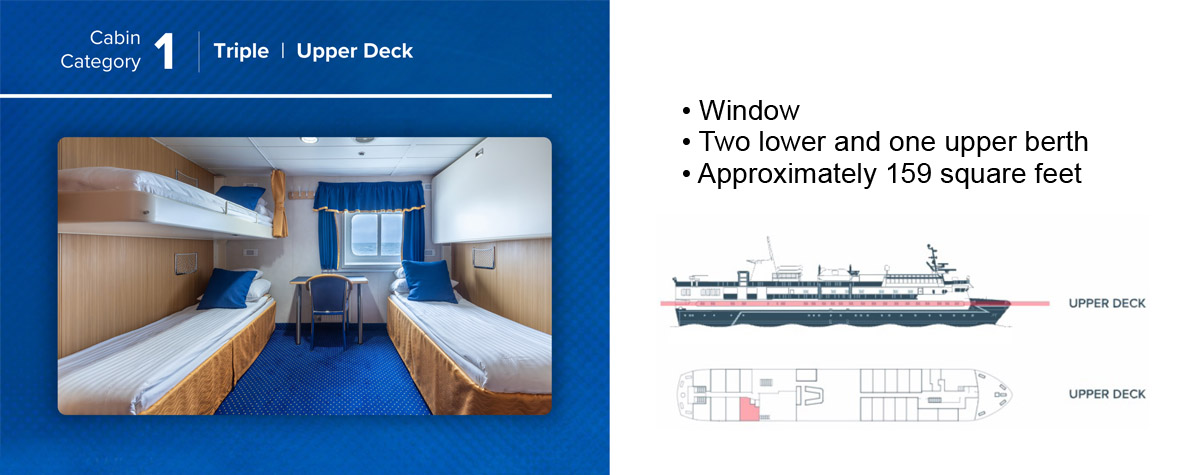 Cabin Category 1 | Triple | Upper Deck

• Window
• Two lower and one upper berth
• Approximately 159 square feet

UPPER DECK

UPPER DECK